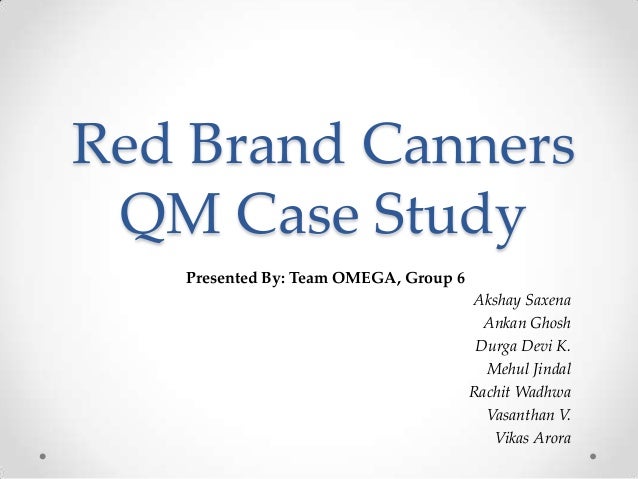 Red Brand Canners QM Case Study

Presented By: Team OMEGA, Group 6

Akshay Saxena
Ankan Ghosh
Durga Devi K.
Mehul Jindal
Rachit Wadhwa
Vasanthan V.
Vikas Arora